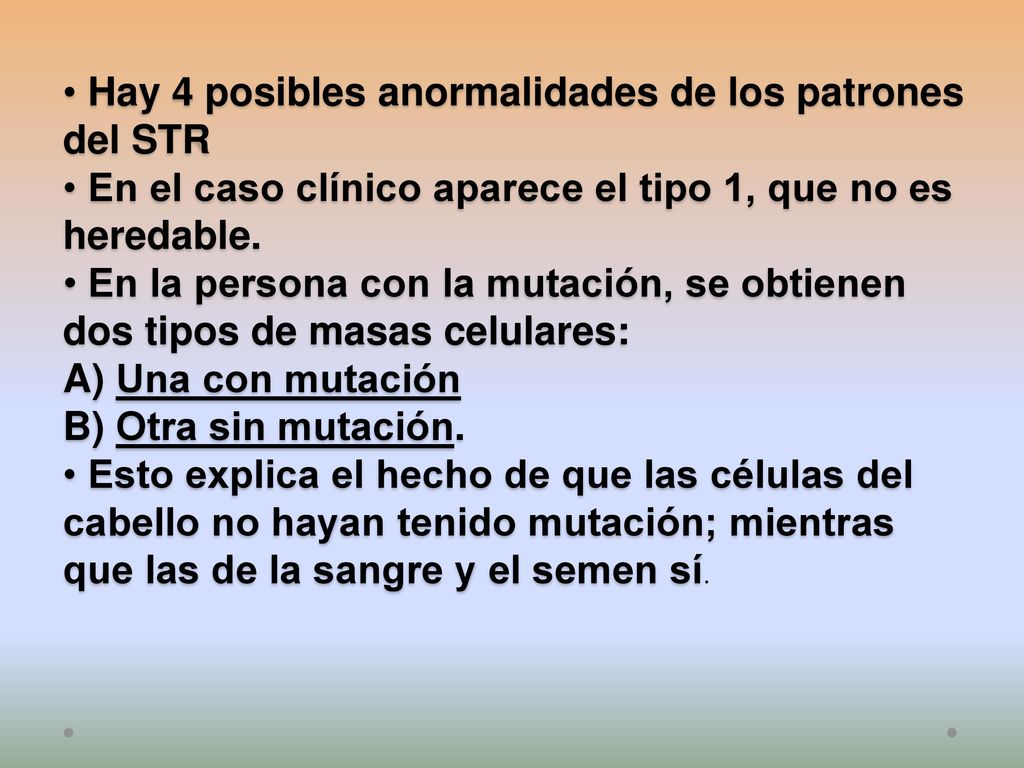 • Hay 4 posibles anormalidades de los patrones del STR
• En el caso clínico aparece el tipo 1, que no es heredable.
• En la persona con la mutación, se obtienen dos tipos de masas celulares:
A) Una con mutación
B) Otra sin mutación.
• Esto explica el hecho de que las células del cabello no hayan tenido mutación; mientras que las de la sangre y el semen sí.